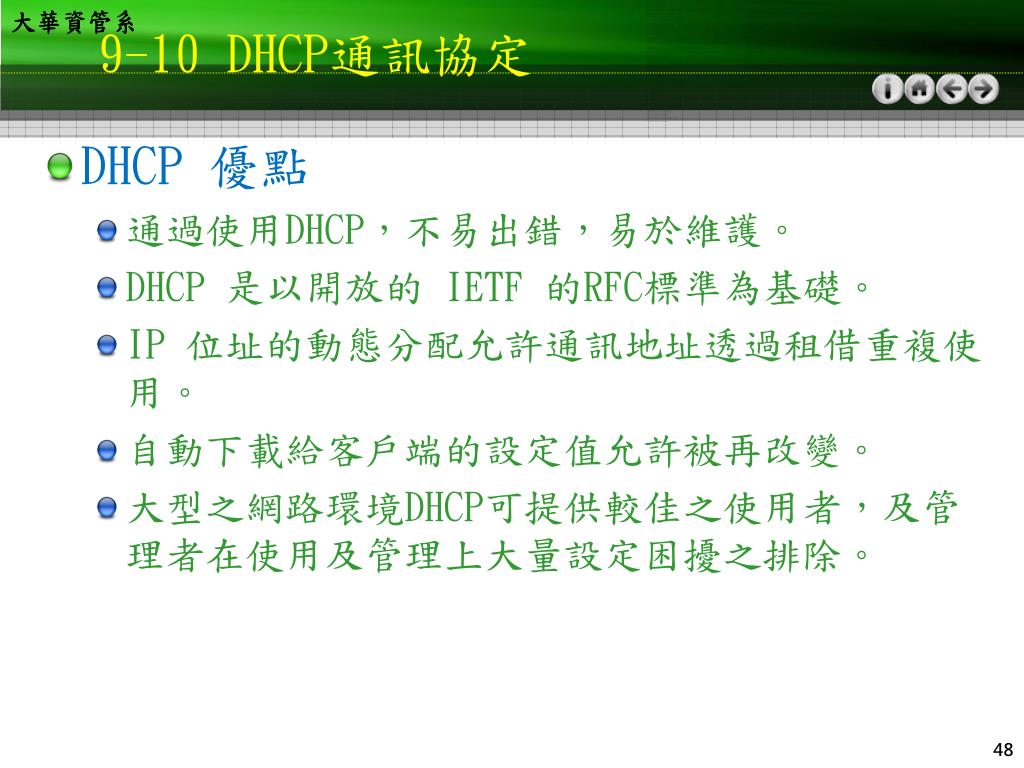 大華資管系

9-10 DHCP通訊協定

DHCP 優點

通過使用DHCP，不易出錯，易於維護。

DHCP 是以開放的 IETF 的RFC標準為基礎。

IP 位址的動態分配允許通訊地址透過租借重複使用。

自動下載給客戶端的設定值允許被再改變。

大型之網路環境DHCP可提供較佳之使用者，及管理者在使用及管理上大量設定困擾之排除。

48